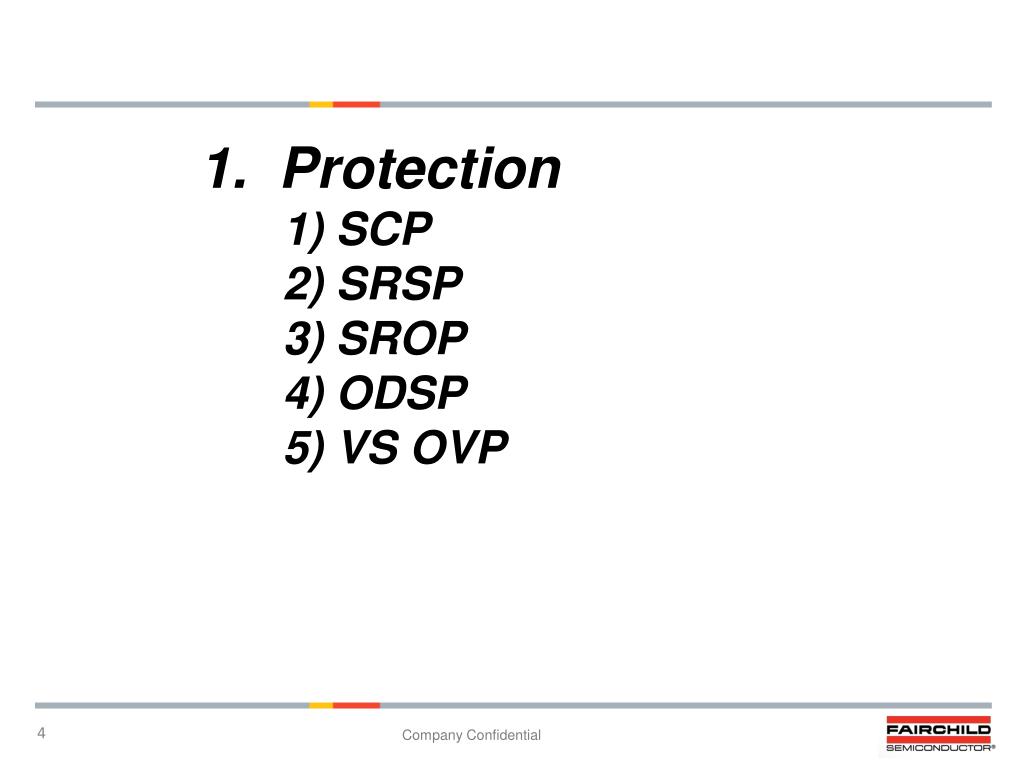 1. Protection
1) SCP
2) SRSP
3) SROP
4) ODSP
5) VS OVP

4

Company Confidential

FAIRCHILD
SEMICONDUCTOR®